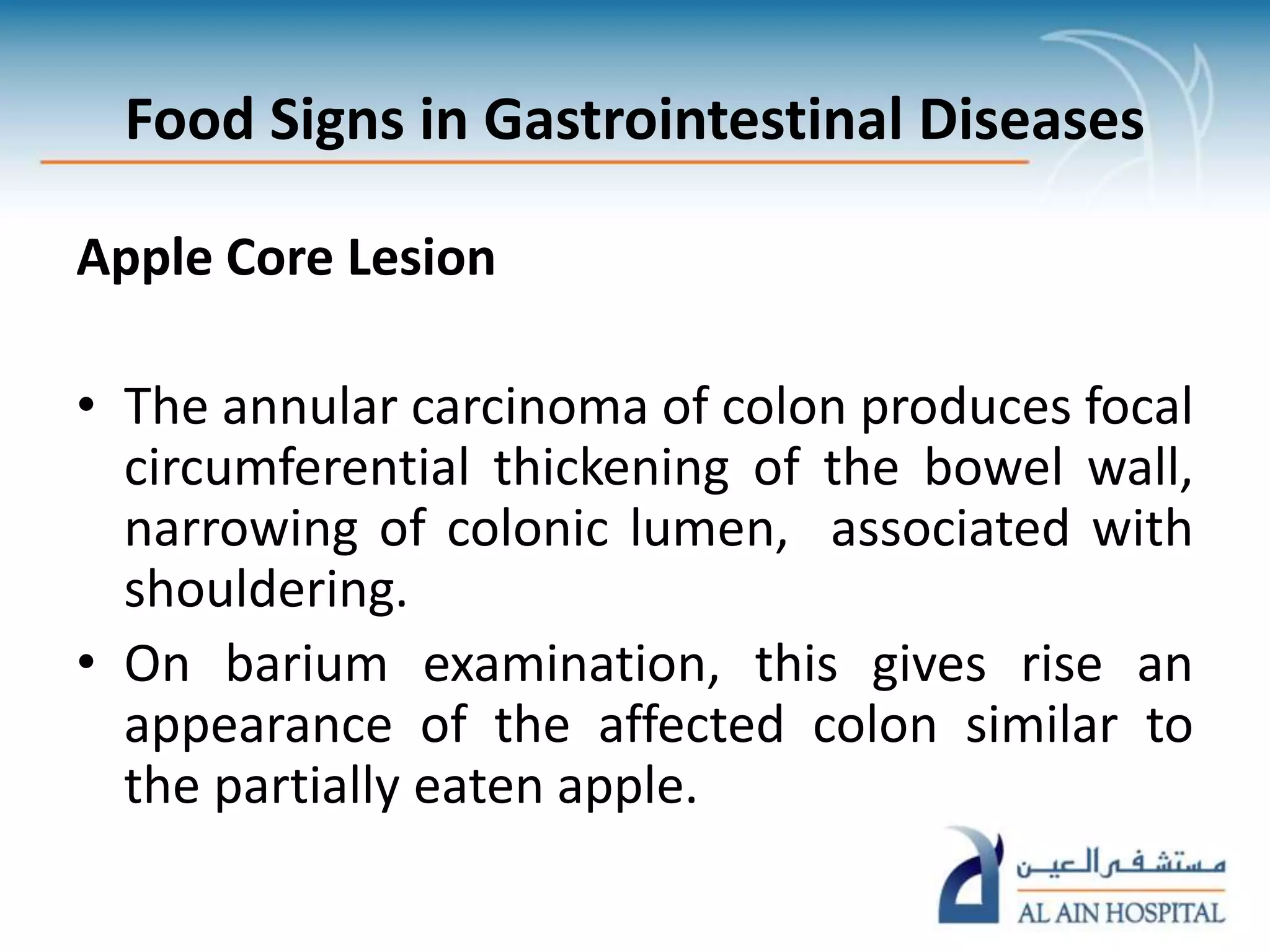 Food Signs in Gastrointestinal Diseases

Apple Core Lesion

• The annular carcinoma of colon produces focal circumferential thickening of the bowel wall, narrowing of colonic lumen, associated with shouldering.

• On barium examination, this gives rise an appearance of the affected colon similar to the partially eaten apple.

مستشفى العين
AL AIN HOSPITAL